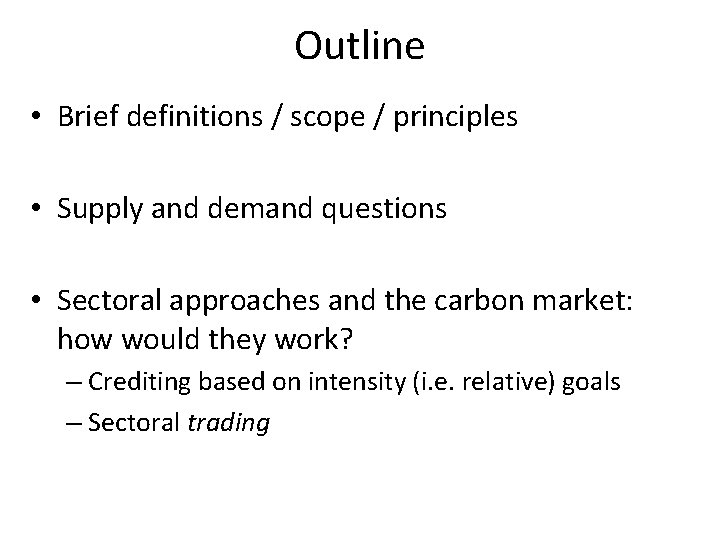 Outline

• Brief definitions / scope / principles

• Supply and demand questions

• Sectoral approaches and the carbon market: how would they work?
– Crediting based on intensity (i.e. relative) goals
– Sectoral trading